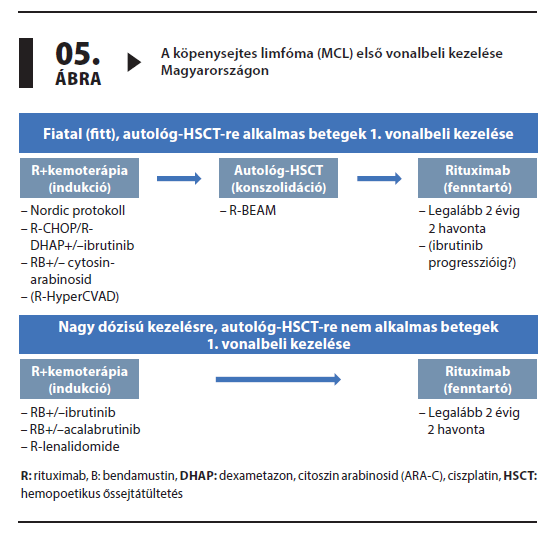 05.
ÁBRA

A köpenysejtes limfóma (MCL) első vonalbeli kezelése Magyarországon

Fiatal (fitt), autológ-HSCT-re alkalmas betegek 1. vonalbeli kezelése

R+kemoterápia (indukció)

– Nordic protokoll
– R-CHOP/R-DHAP+/–ibrutinib
– RB+/– cytosin-arabinosid
– (R-HyperCVAD)

Autológ-HSCT (konszolidáció)

– R-BEAM

Rituximab (fenntartó)

– Legalább 2 évig 2 havonta
– (ibrutinib progresszióig?)

Nagy dózisú kezelésre, autológ-HSCT-re nem alkalmas betegek 1. vonalbeli kezelése

R+kemoterápia (indukció)

– RB+/–ibrutinib
– RB+/–acalabrutinib
– R-lenalidomide

Rituximab (fenntartó)

– Legalább 2 évig 2 havonta

R: rituximab, B: bendamustin, DHAP: dexametazon, citoszin arabinosid (ARA-C), ciszplatin, HSCT: hemopoetikus őssejtátültetés